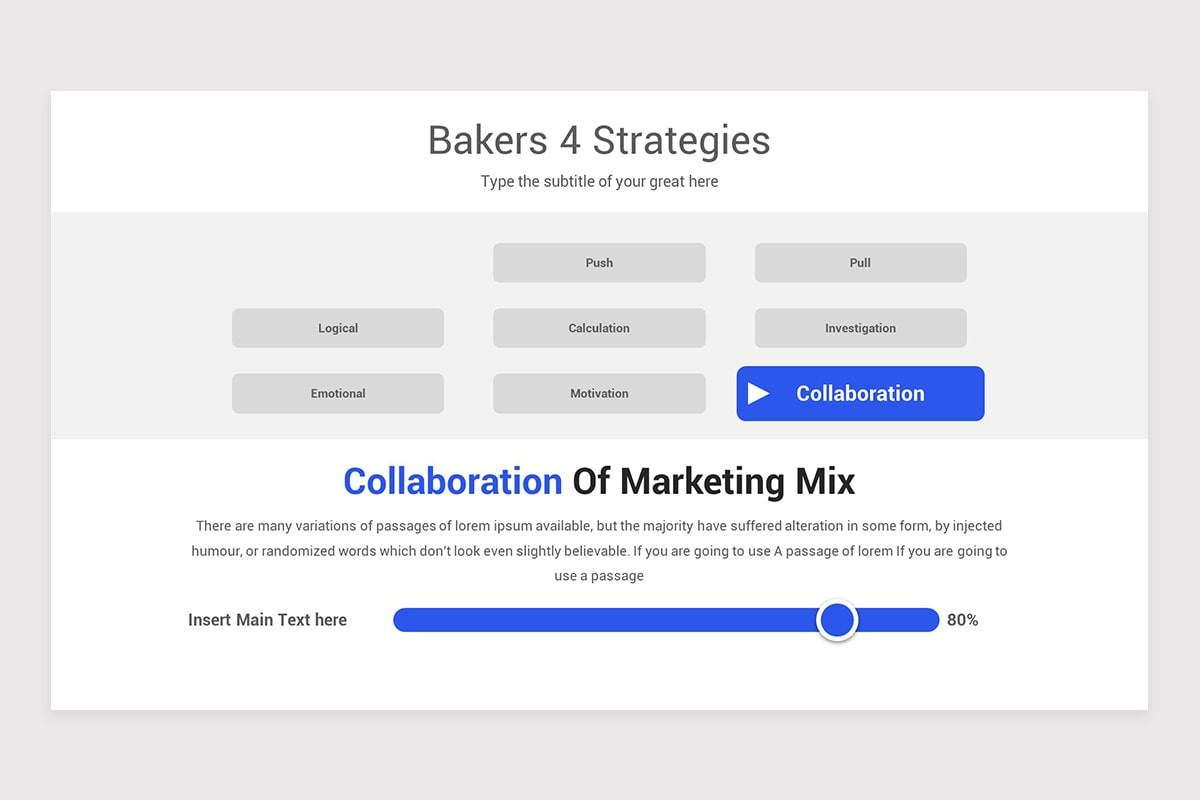 Bakers 4 Strategies

Type the subtitle of your great here

Push

Pull

Logical

Calculation

Investigation

Emotional

Motivation

Collaboration

Collaboration Of Marketing Mix

There are many variations of passages of lorem ipsum available, but the majority have suffered alteration in some form, by injected humour, or randomized words which don't look even slightly believable. If you are going to use A passage of lorem If you are going to use a passage

Insert Main Text here

80%